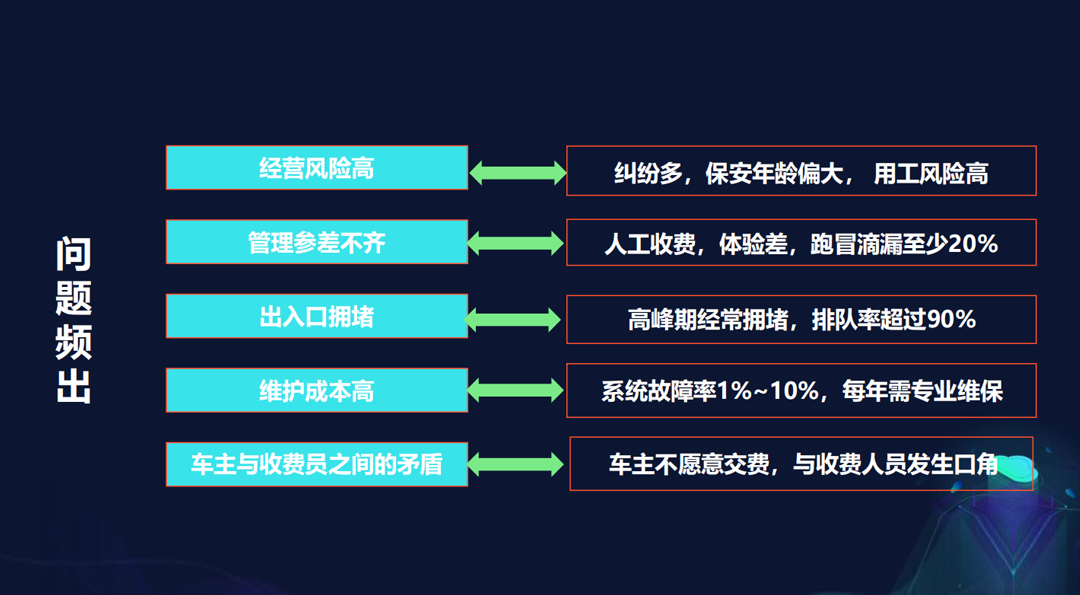 问题频出

经营风险高

纠纷多，保安年龄偏大， 用工风险高

管理参差不齐

人工收费，体验差，跑冒滴漏至少20%

出入口拥堵

高峰期经常拥堵，排队率超过90%

维护成本高

系统故障率1%~10%，每年需专业维保

车主与收费员之间的矛盾

车主不愿意交费，与收费人员发生口角